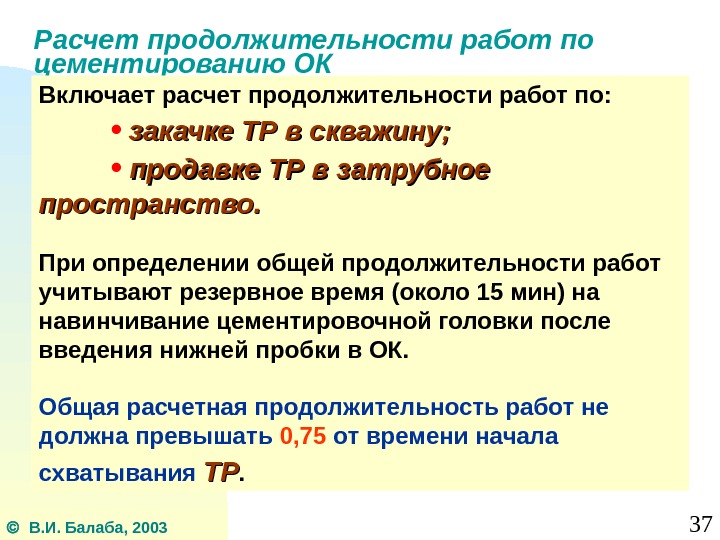 Расчет продолжительности работ по цементированию ОК

Включает расчет продолжительности работ по:

• закачке ТР в скважину;

• продавке ТР в затрубное пространство.

При определении общей продолжительности работ учитывают резервное время (около 15 мин) на навинчивание цементировочной головки после введения нижней пробки в ОК.

Общая расчетная продолжительность работ не должна превышать 0,75 от времени начала схватывания ТР.

© В.И. Балаба, 2003

37